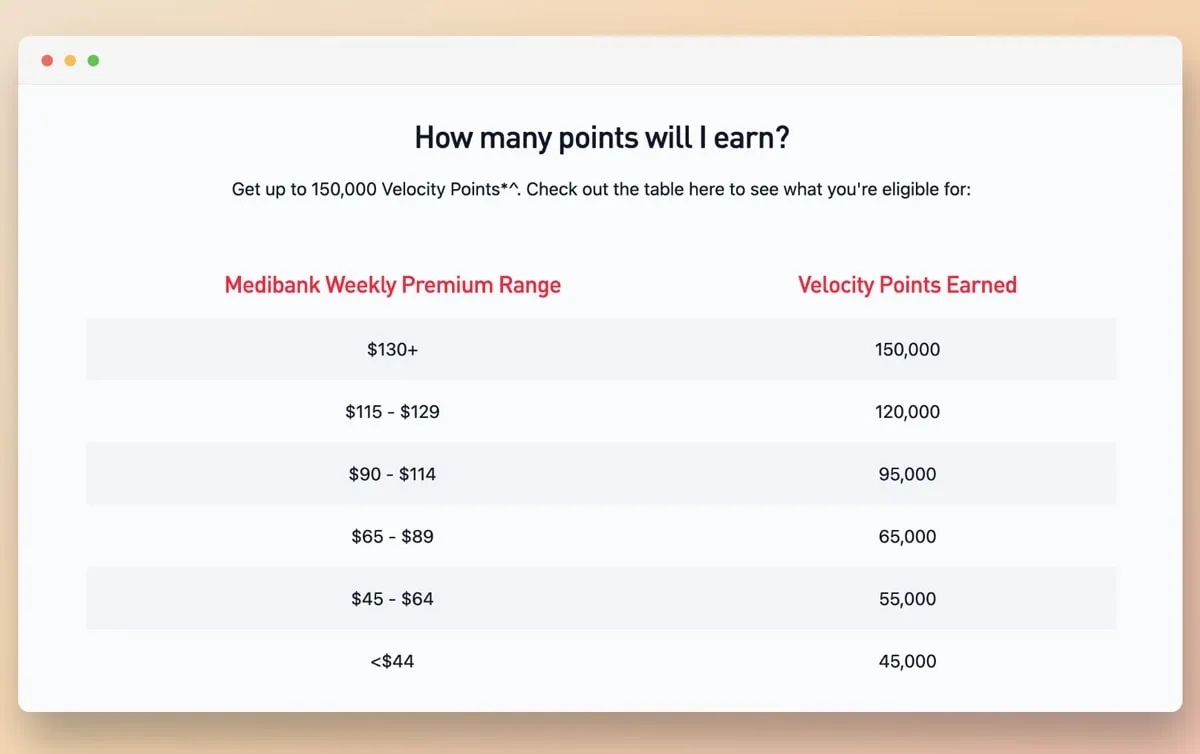 How many points will I earn?

Get up to 150,000 Velocity Points*^. Check out the table here to see what you're eligible for:

| Medibank Weekly Premium Range | Velocity Points Earned |
|---|---|
| \$130+ | 150,000 |
| \$115 - \$129 | 120,000 |
| \$90 - \$114 | 95,000 |
| \$65 - \$89 | 65,000 |
| \$45 - \$64 | 55,000 |
| <\$44 | 45,000 |